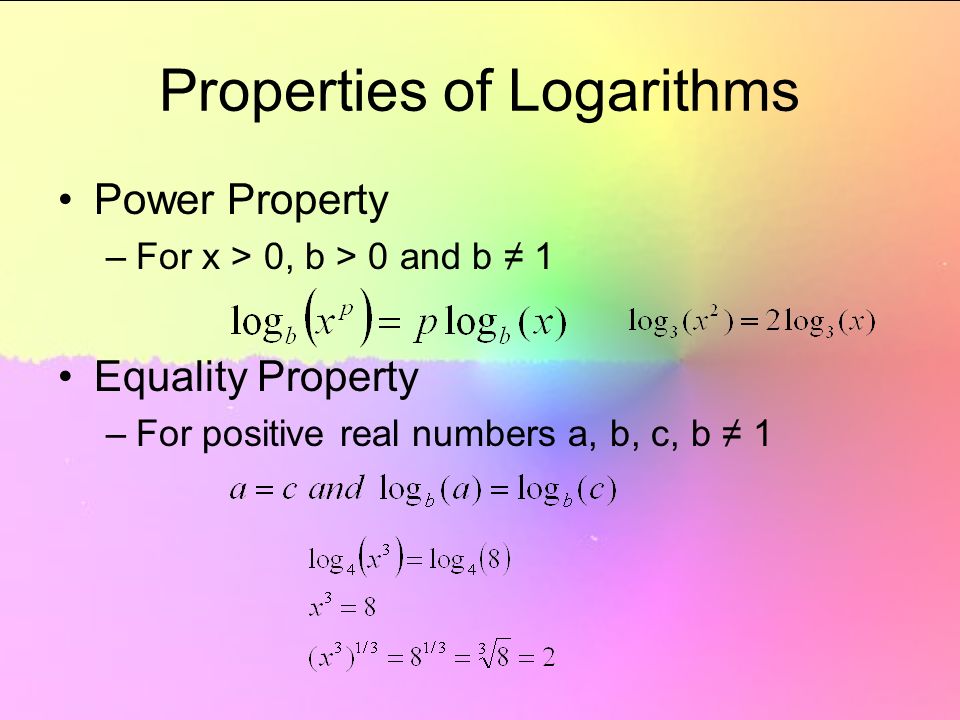 Properties of Logarithms

• Power Property

– For x > 0, b > 0 and b ≠ 1

$\log_b\left(x^p\right) = p\log_b(x)$ $\log_3(x^2) = 2\log_3(x)$

• Equality Property

– For positive real numbers a, b, c, b ≠ 1

$a = c \ and \ \log_b(a) = \log_b(c)$

$\log_4\left(x^3\right) = \log_4(8)$

$x^3 = 8$

$(x^3)^{1/3} = 8^{1/3} = \sqrt[3]{8} = 2$